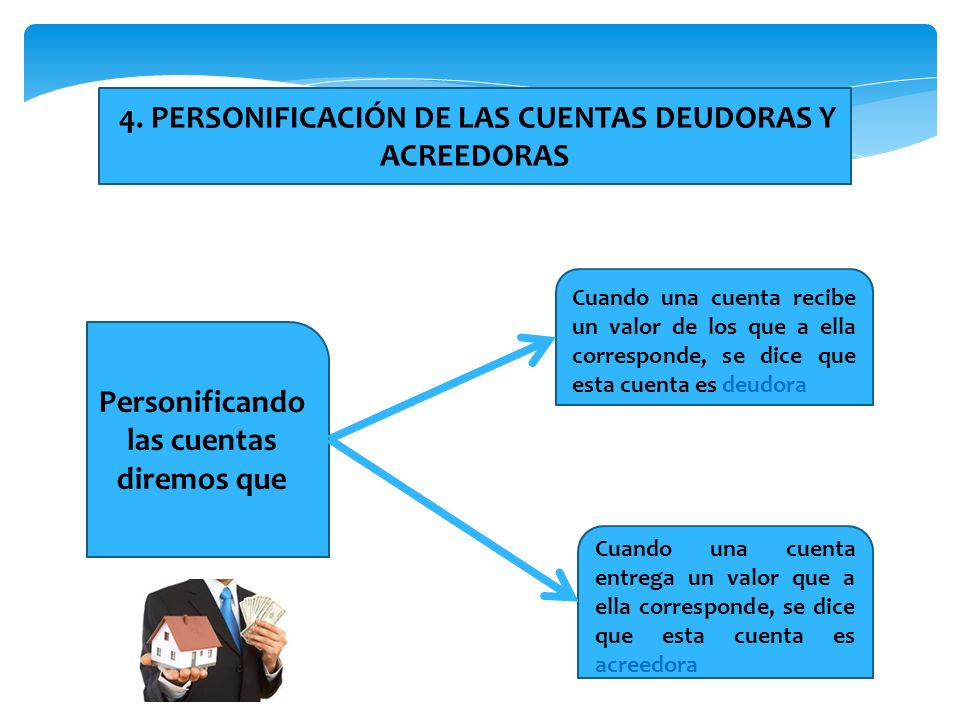 4. PERSONIFICACIÓN DE LAS CUENTAS DEUDORAS Y ACREEDORAS

Personificando las cuentas diremos que

Cuando una cuenta recibe un valor de los que a ella corresponde, se dice que esta cuenta es deudora

Cuando una cuenta entrega un valor que a ella corresponde, se dice que esta cuenta es acreedora